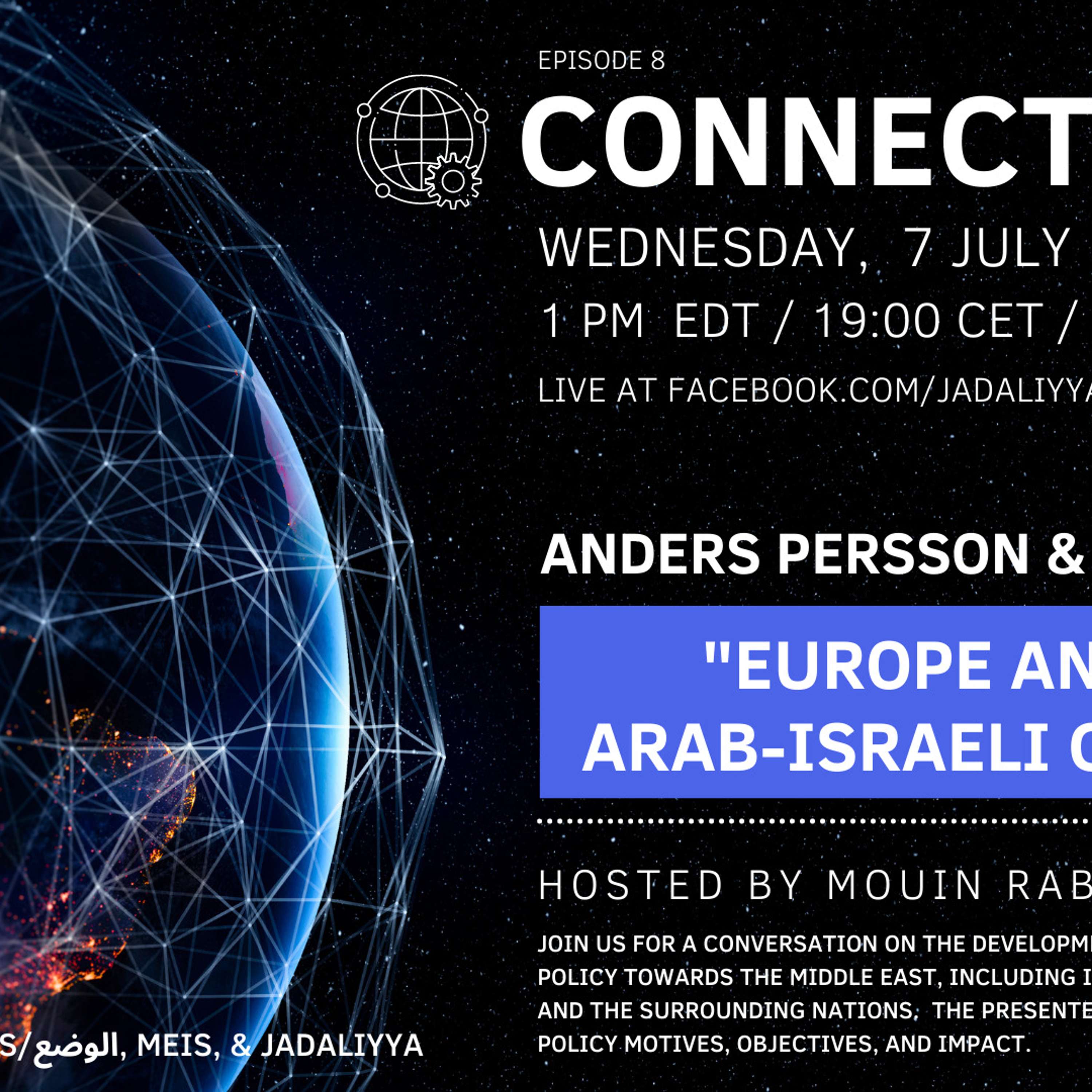 EPISODE 8

CONNECT

WEDNESDAY, 7 JULY

1 PM EDT / 19:00 CET /

LIVE AT FACEBOOK.COM/JADALIYYA

ANDERS PERSSON &

"EUROPE AN
ARAB-ISRAELI C

HOSTED BY MOUIN RAB

JOIN US FOR A CONVERSATION ON THE DEVELOPM POLICY TOWARDS THE MIDDLE EAST, INCLUDING I AND THE SURROUNDING NATIONS. THE PRESENTE POLICY MOTIVES, OBJECTIVES, AND IMPACT.

S/الوضع, MEIS, & JADALIYYA